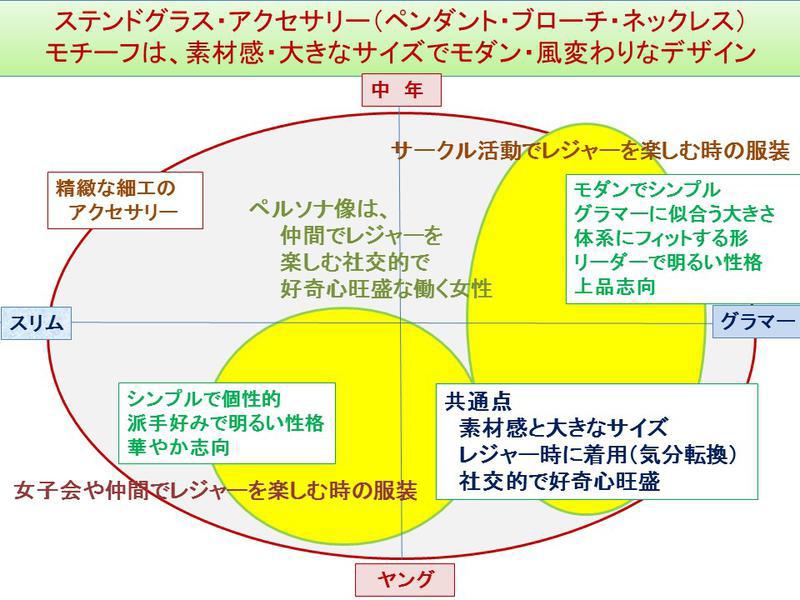 ステンドグラス・アクセサリー（ペンダント・ブローチ・ネックレス）
モチーフは、素材感・大きなサイズでモダン・風変わりなデザイン

中　年

サークル活動でレジャーを楽しむ時の服装

精緻な細工の
アクセサリー

ペルソナ像は、
仲間でレジャーを
楽しむ社交的で
好奇心旺盛な働く女性

モダンでシンプル
グラマーに似合う大きさ
体系にフィットする形
リーダーで明るい性格
上品志向

スリム

グラマー

シンプルで個性的
派手好みで明るい性格
華やか志向

共通点
素材感と大きなサイズ
レジャー時に着用（気分転換）
社交的で好奇心旺盛

女子会や仲間でレジャーを楽しむ時の服装

ヤング